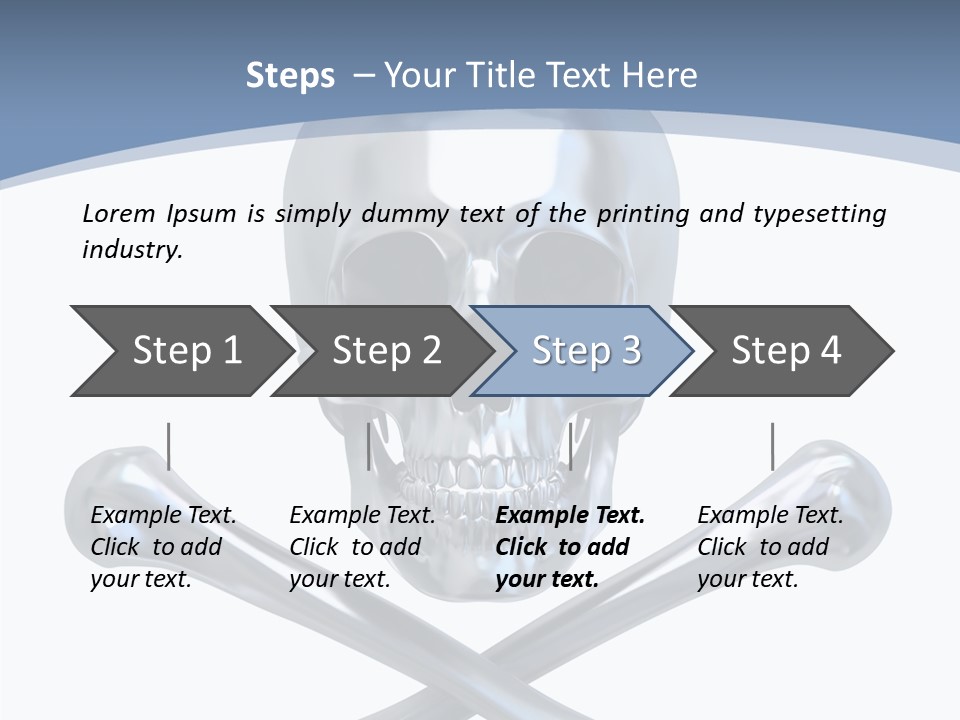 Steps – Your Title Text Here

Lorem Ipsum is simply dummy text of the printing and typesetting industry.

Step 1

Step 2

Step 3

Step 4

Example Text. Click to add your text.

Example Text. Click to add your text.

Example Text. Click to add your text.

Example Text. Click to add your text.